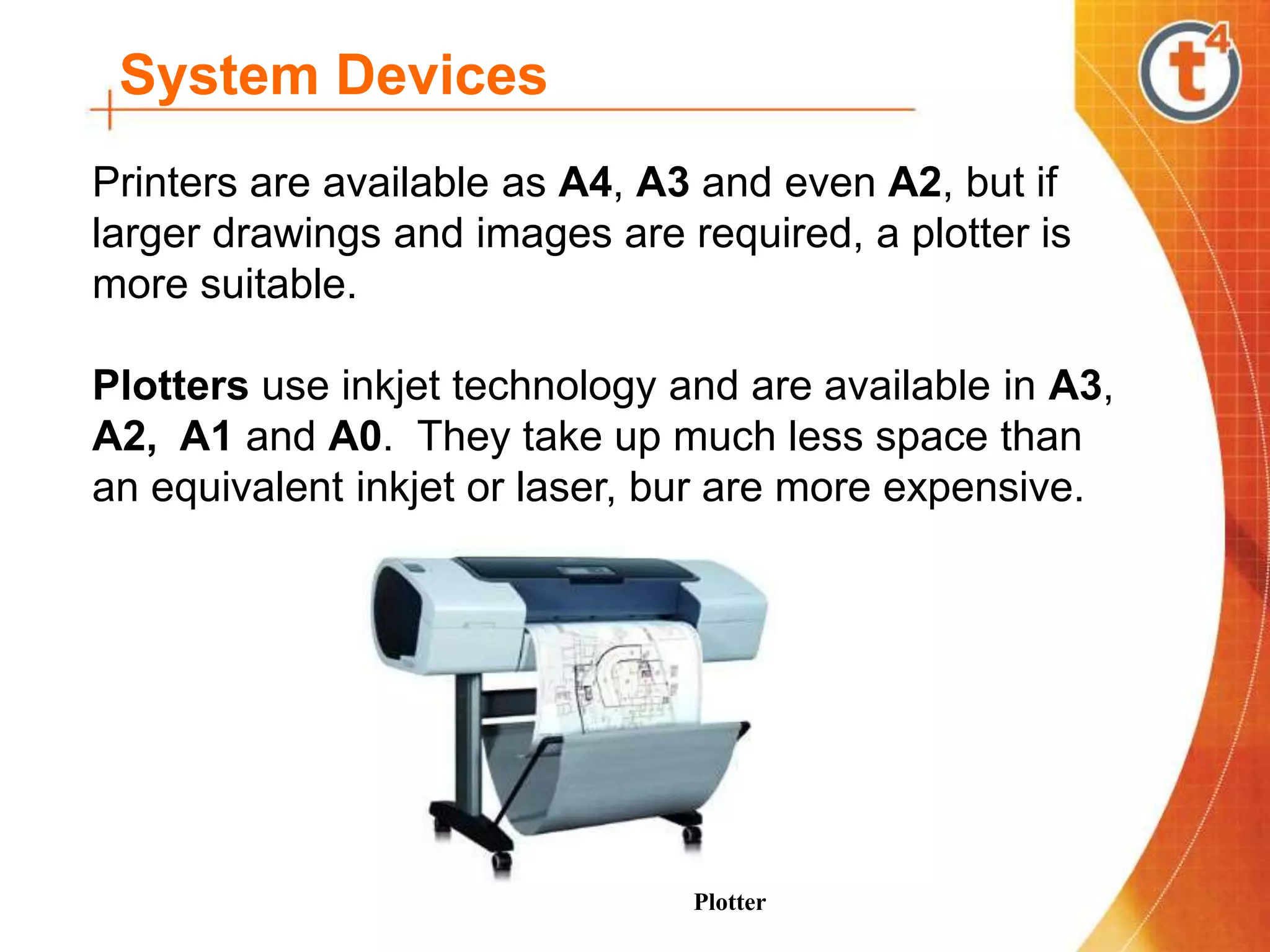 System Devices

t4

Printers are available as A4, A3 and even A2, but if larger drawings and images are required, a plotter is more suitable.

Plotters use inkjet technology and are available in A3, A2, A1 and A0. They take up much less space than an equivalent inkjet or laser, bur are more expensive.

Plotter